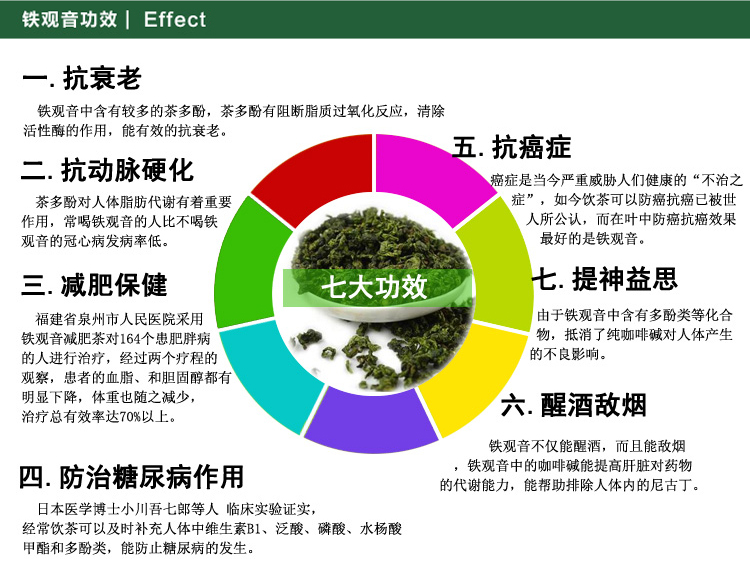 铁观音功效 | Effect

一. 抗衰老

铁观音中含有较多的茶多酚，茶多酚有阻断脂质过氧化反应，清除活性酶的作用，能有效的抗衰老。

二. 抗动脉硬化

茶多酚对人体脂肪代谢有着重要作用，常喝铁观音的人比不喝铁观音的冠心病发病率低。

三. 减肥保健

福建省泉州市人民医院采用铁观音减肥茶对164个患肥胖病的人进行治疗，经过两个疗程的观察，患者的血脂、和胆固醇都有明显下降，体重也随之减少，治疗总有效率达70%以上。

四. 防治糖尿病作用

日本医学博士小川吾七郎等人 临床实验证实，经常饮茶可以及时补充人体中维生素B1、泛酸、磷酸、水杨酸甲酯和多酚类，能防止糖尿病的发生。

七大功效

五. 抗癌症

癌症是当今严重威胁人们健康的“不治之症”，如今饮茶可以防癌抗癌已被世人所公认，而在叶中防癌抗癌效果最好的是铁观音。

七. 提神益思

由于铁观音中含有多酚类等化合物，抵消了纯咖啡碱对人体产生的不良影响。

六. 醒酒敌烟

铁观音不仅能醒酒，而且能敌烟，铁观音中的咖啡碱能提高肝脏对药物的代谢能力，能帮助排除人体内的尼古丁。